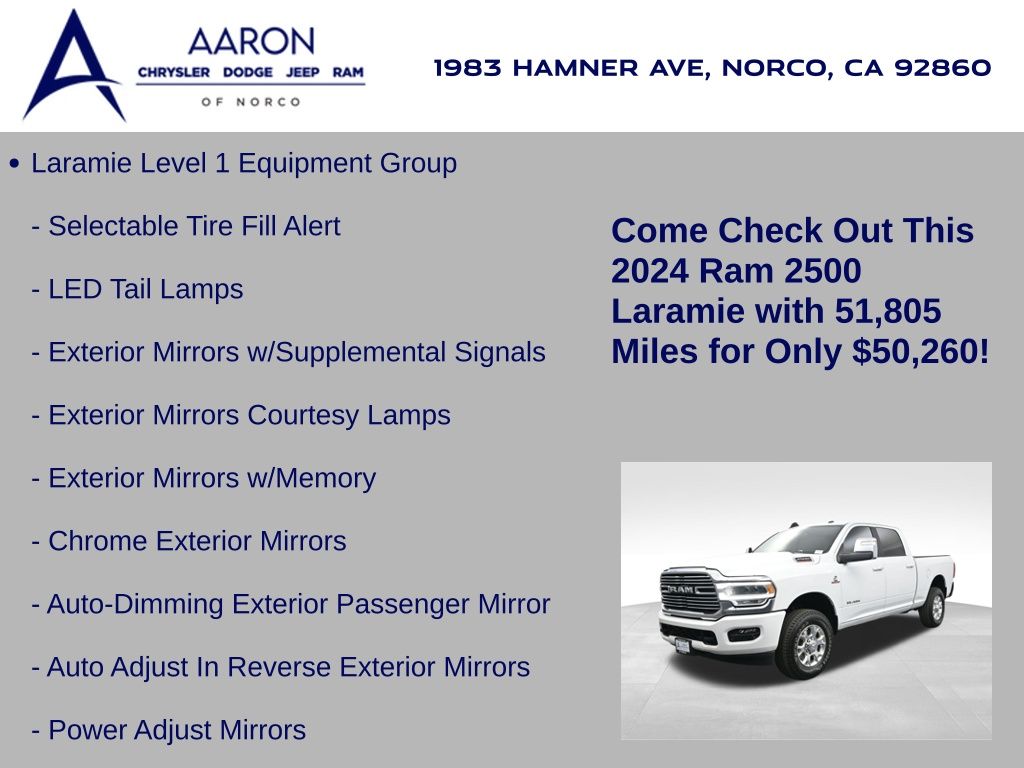 AARON
CHRYSLER DODGE JEEP RAM
OF NORCO

1983 HAMNER AVE, NORCO, CA 92860

• Laramie Level 1 Equipment Group

- Selectable Tire Fill Alert

- LED Tail Lamps

- Exterior Mirrors w/Supplemental Signals

- Exterior Mirrors Courtesy Lamps

- Exterior Mirrors w/Memory

- Chrome Exterior Mirrors

- Auto-Dimming Exterior Passenger Mirror

- Auto Adjust In Reverse Exterior Mirrors

- Power Adjust Mirrors

Come Check Out This 2024 Ram 2500 Laramie with 51,805 Miles for Only $50,260!

RAM